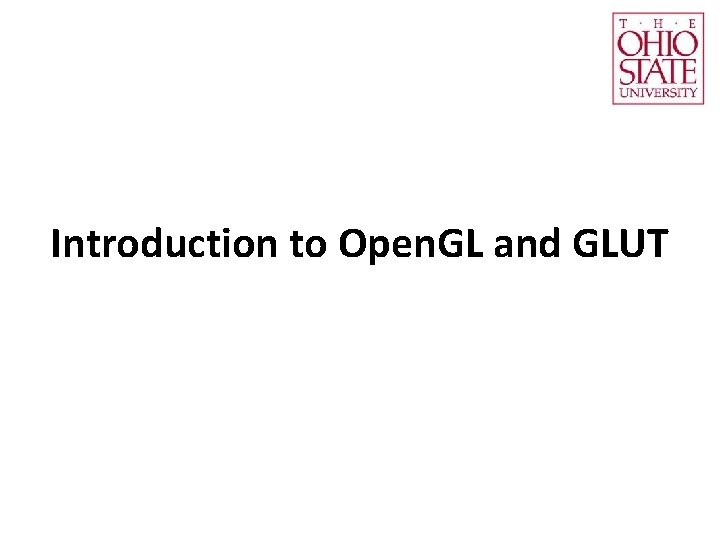 T · H · E
OHIO
STATE
UNIVERSITY

Introduction to OpenGL and GLUT